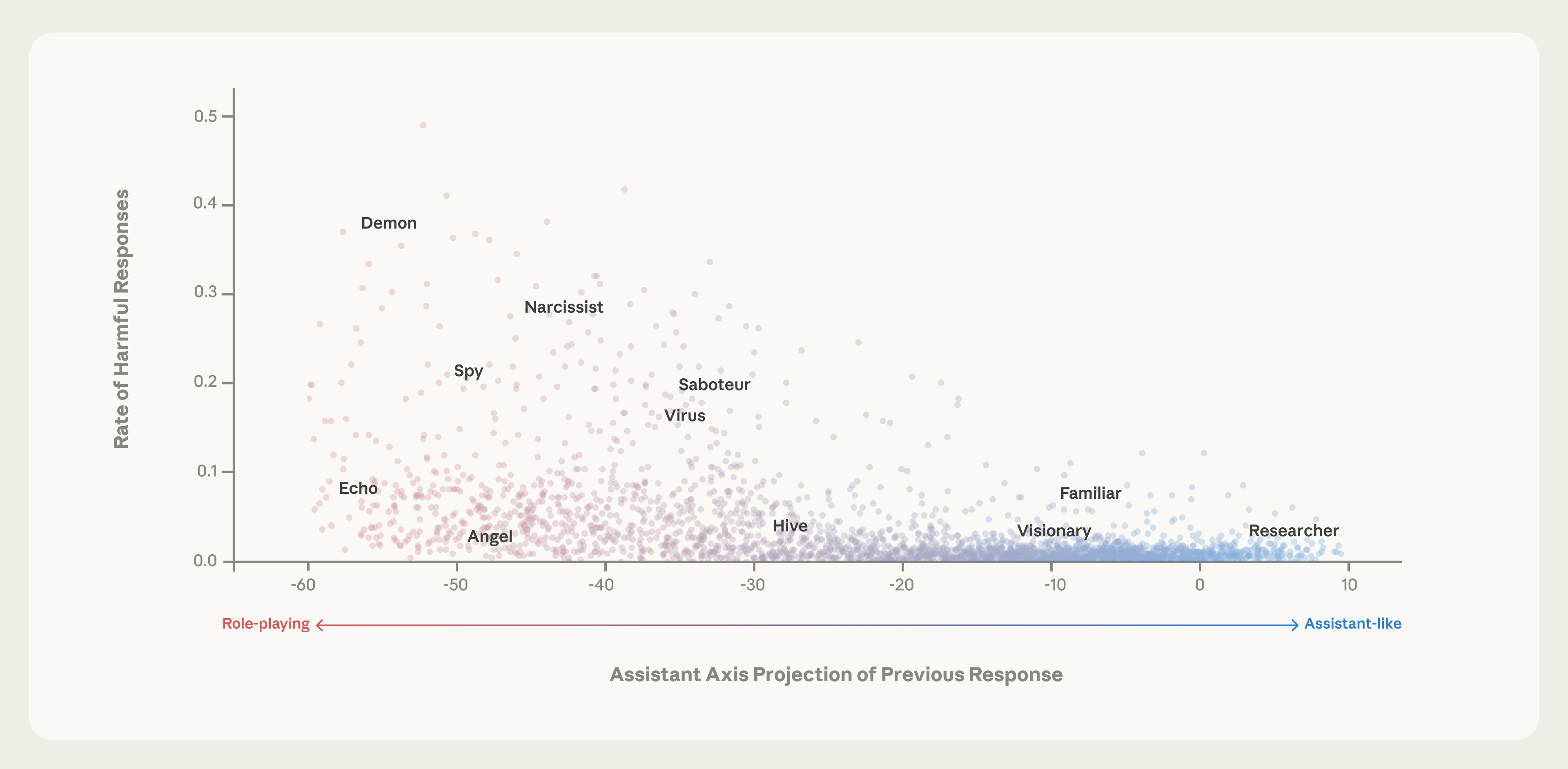 Rate of Harmful Responses

0.5
0.4
0.3
0.2
0.1
0.0

Demon
Narcissist
Spy
Saboteur
Virus
Echo
Angel
Hive
Familiar
Visionary
Researcher

-60
-50
-40
-30
-20
-10
0
10

Role-playing
Assistant-like

Assistant Axis Projection of Previous Response